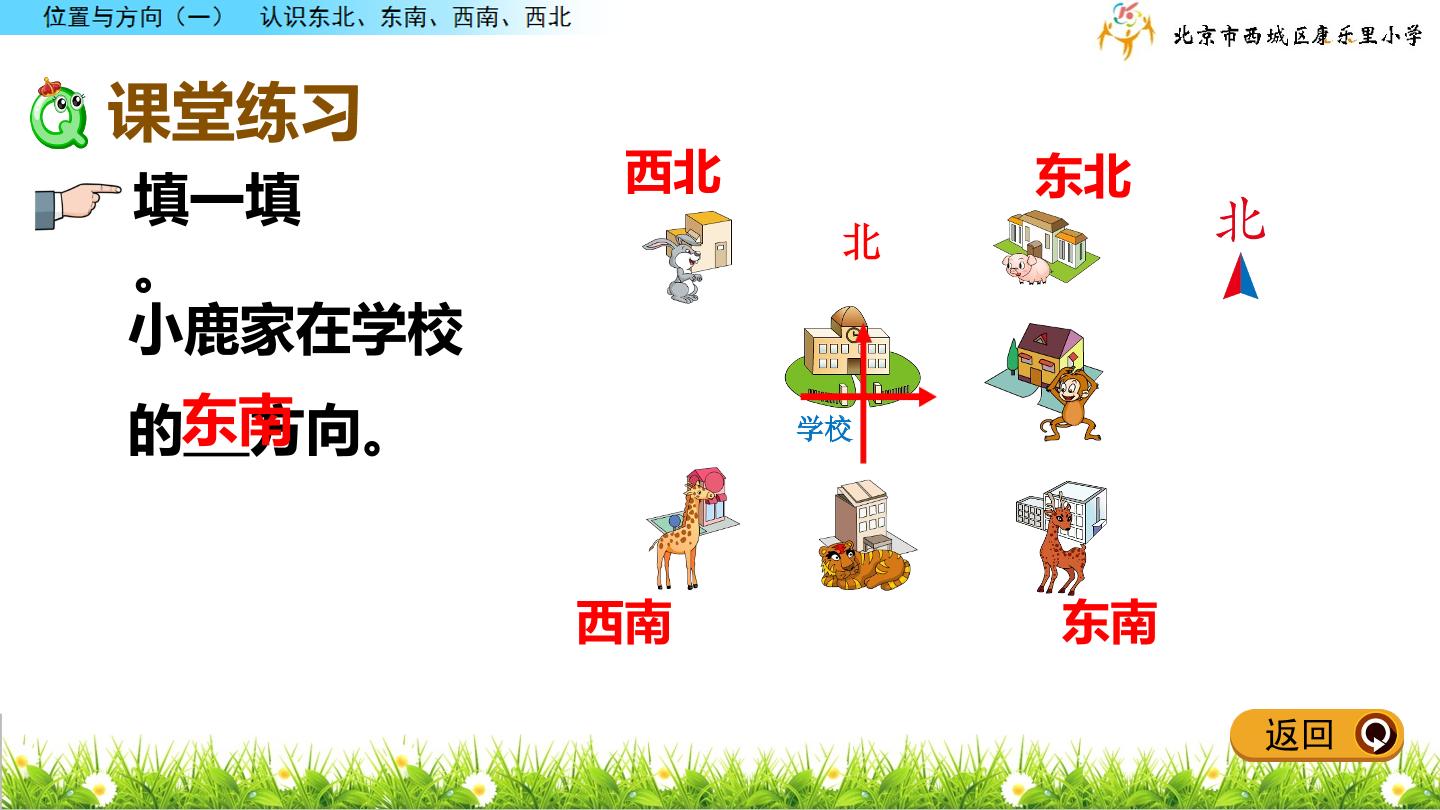 位置与方向（一） 认识东北、东南、西南、西北

北京市西城区康乐里小学

课堂练习

填一填。

小鹿家在学校的东南方向。

西北

东北

北

北

学校

西南

东南

返回